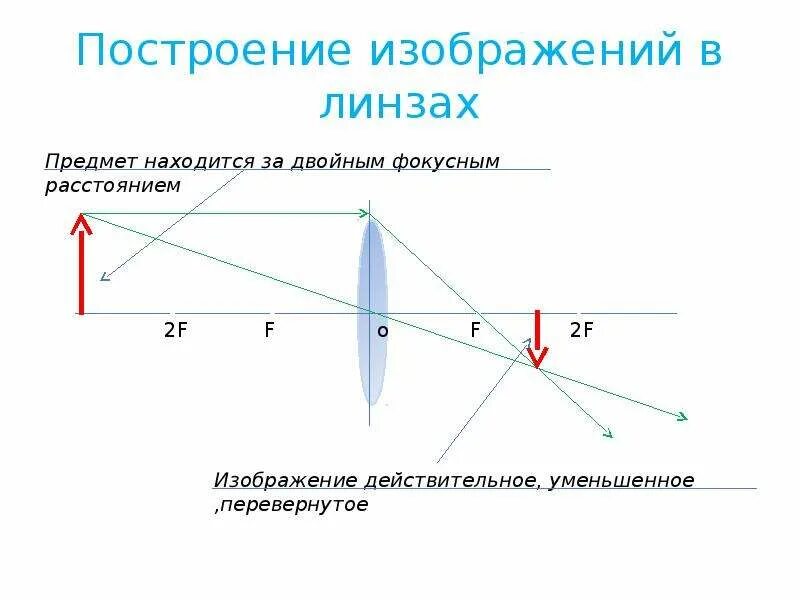 Построение изображений в линзах

Предмет находится за двойным фокусным расстоянием

2F F o F 2F

Изображение действительное, уменьшенное ,перевернутое